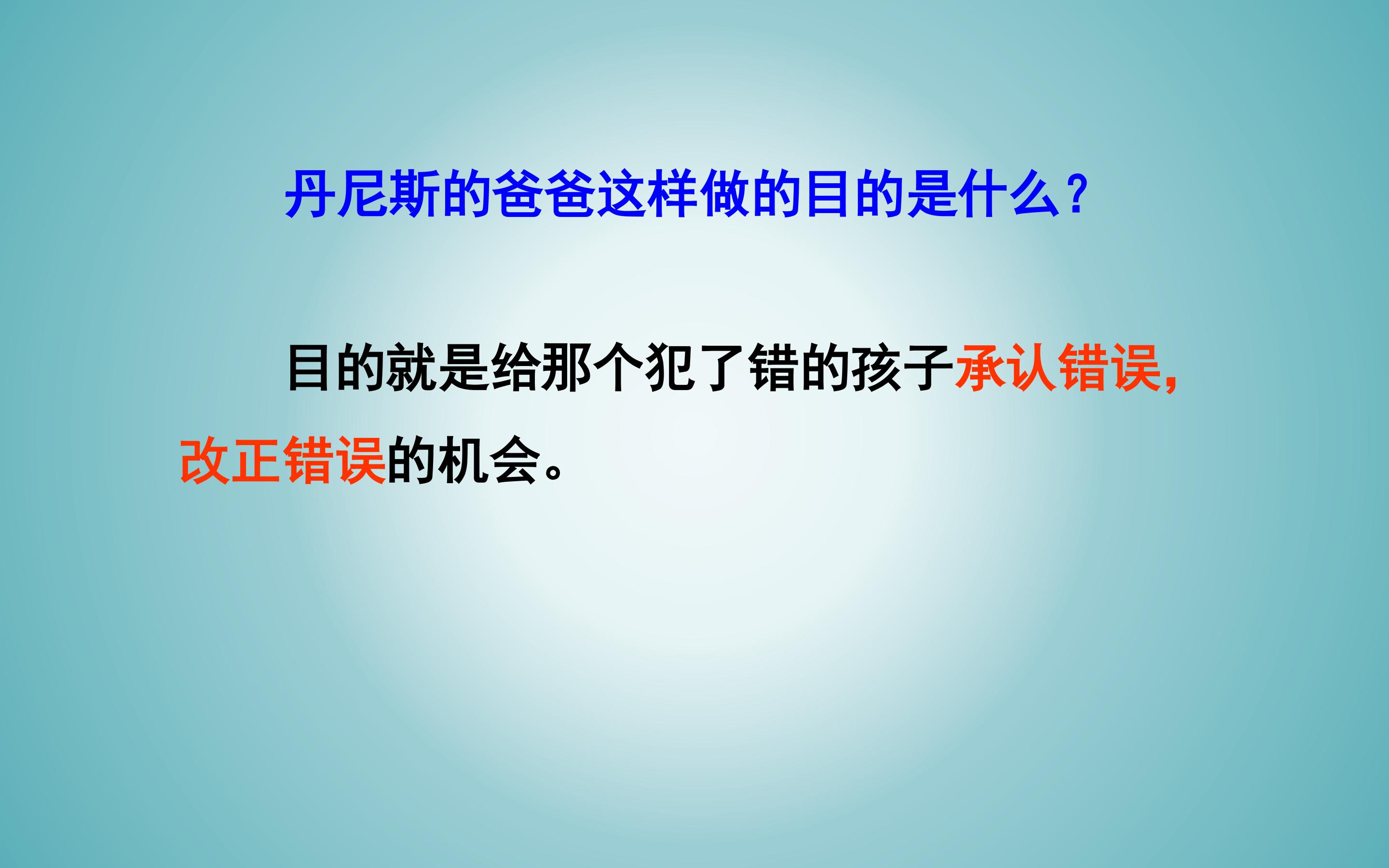 丹尼斯的爸爸这样做的目的是什么？

目的就是给那个犯了错的孩子承认错误，改正错误的机会。